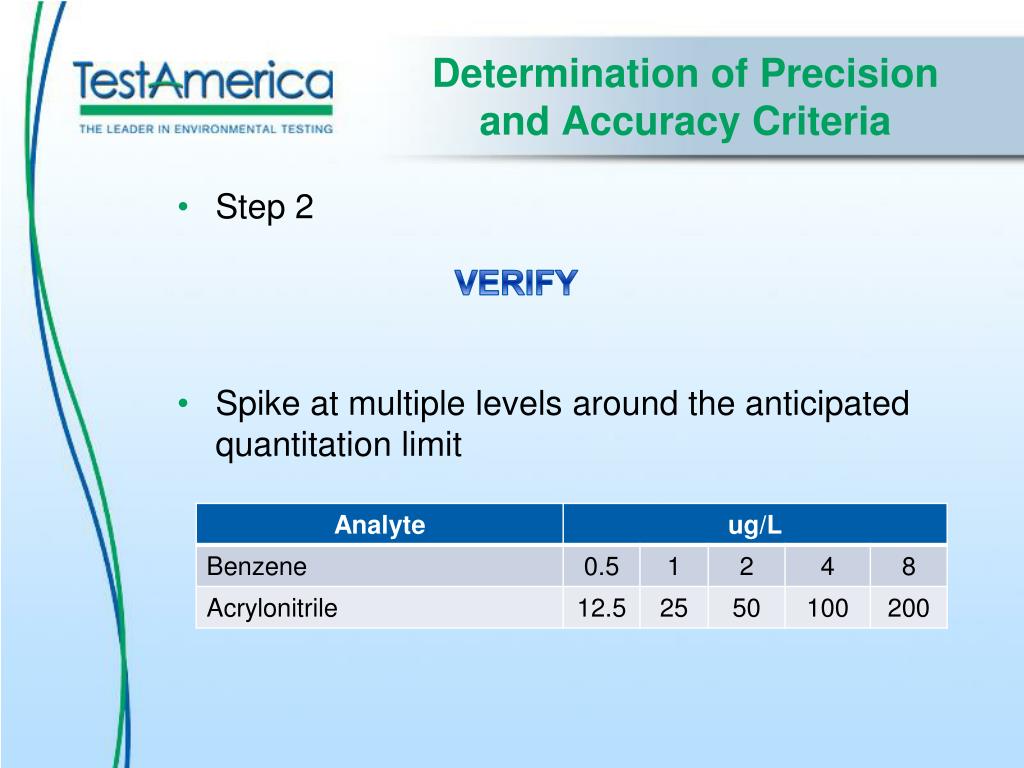 TestAmerica
THE LEADER IN ENVIRONMENTAL TESTING

Determination of Precision and Accuracy Criteria

• Step 2

VERIFY

• Spike at multiple levels around the anticipated quantitation limit

| Analyte | ug/L | | | | |
|---|---|---|---|---|---|
| Benzene | 0.5 | 1 | 2 | 4 | 8 |
| Acrylonitrile | 12.5 | 25 | 50 | 100 | 200 |